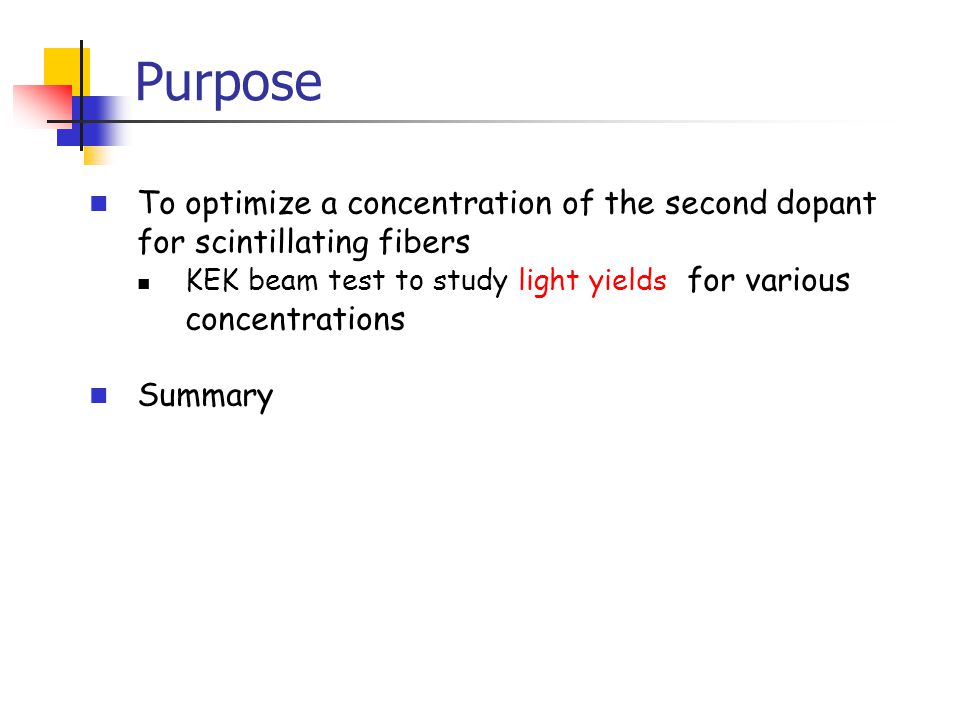 Purpose

To optimize a concentration of the second dopant for scintillating fibers

KEK beam test to study light yields for various concentrations

Summary